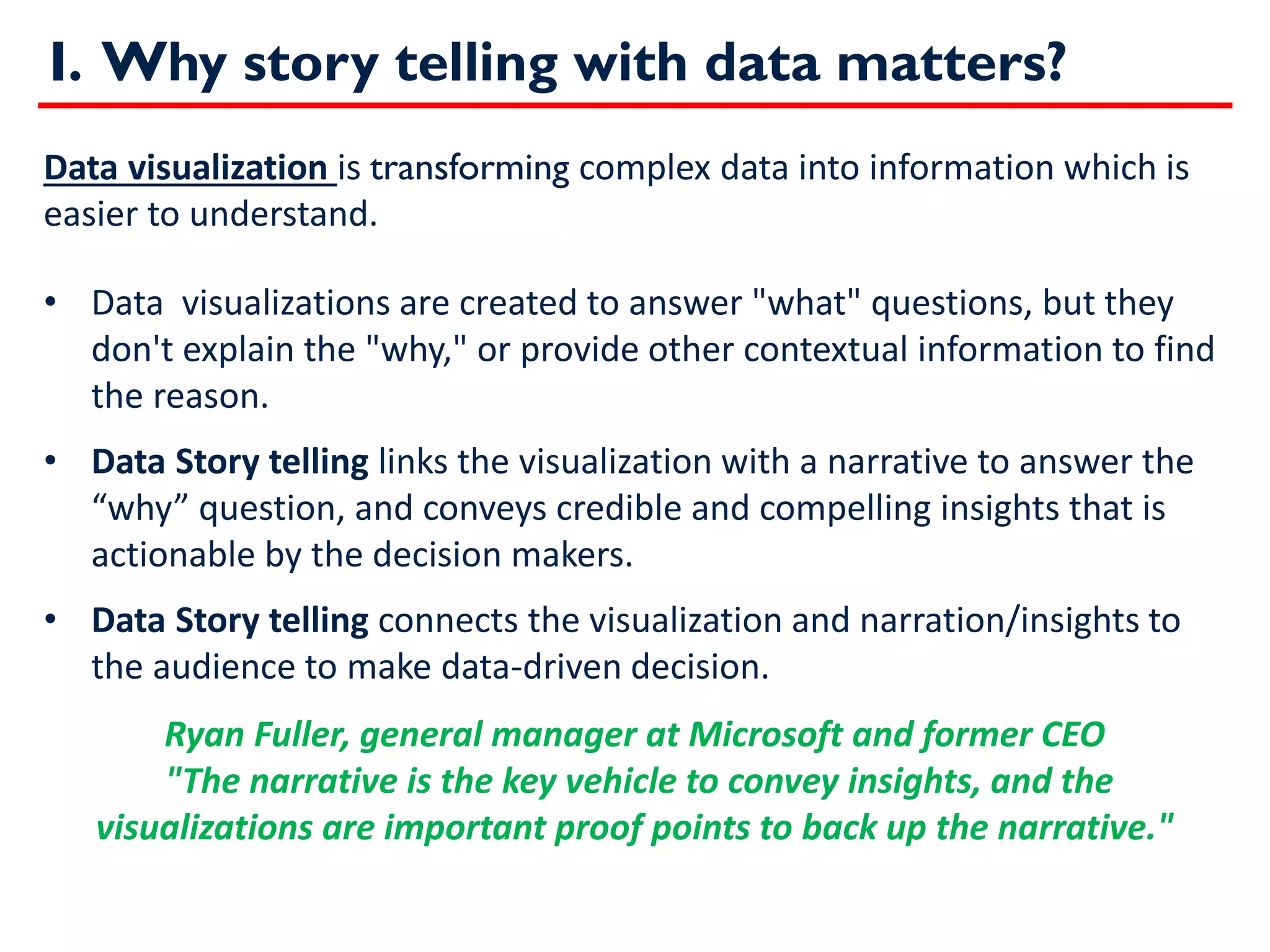 I. Why story telling with data matters?

Data visualization is transforming complex data into information which is easier to understand.

• Data visualizations are created to answer "what" questions, but they don't explain the "why," or provide other contextual information to find the reason.

• Data Story telling links the visualization with a narrative to answer the “why” question, and conveys credible and compelling insights that is actionable by the decision makers.

• Data Story telling connects the visualization and narration/insights to the audience to make data-driven decision.

Ryan Fuller, general manager at Microsoft and former CEO
"The narrative is the key vehicle to convey insights, and the visualizations are important proof points to back up the narrative."